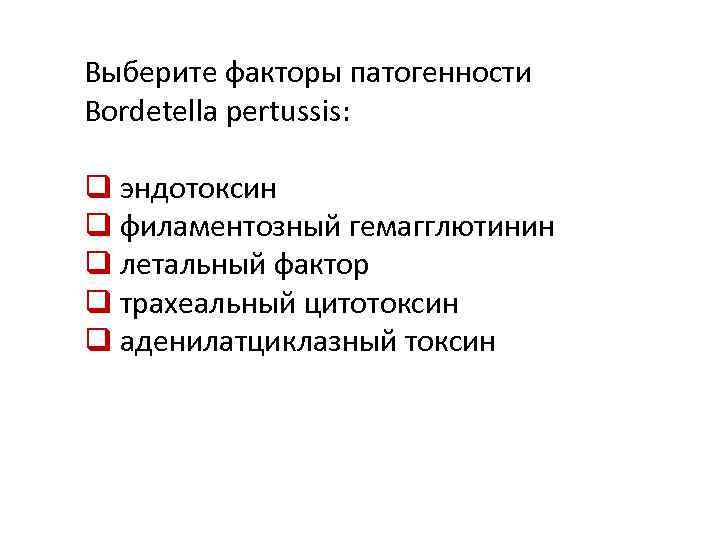 Выберите факторы патогенности Bordetella pertussis:

❑ эндотоксин
❑ филаментозный гемагглютинин
❑ летальный фактор
❑ трахеальный цитотоксин
❑ аденилатциклазный токсин